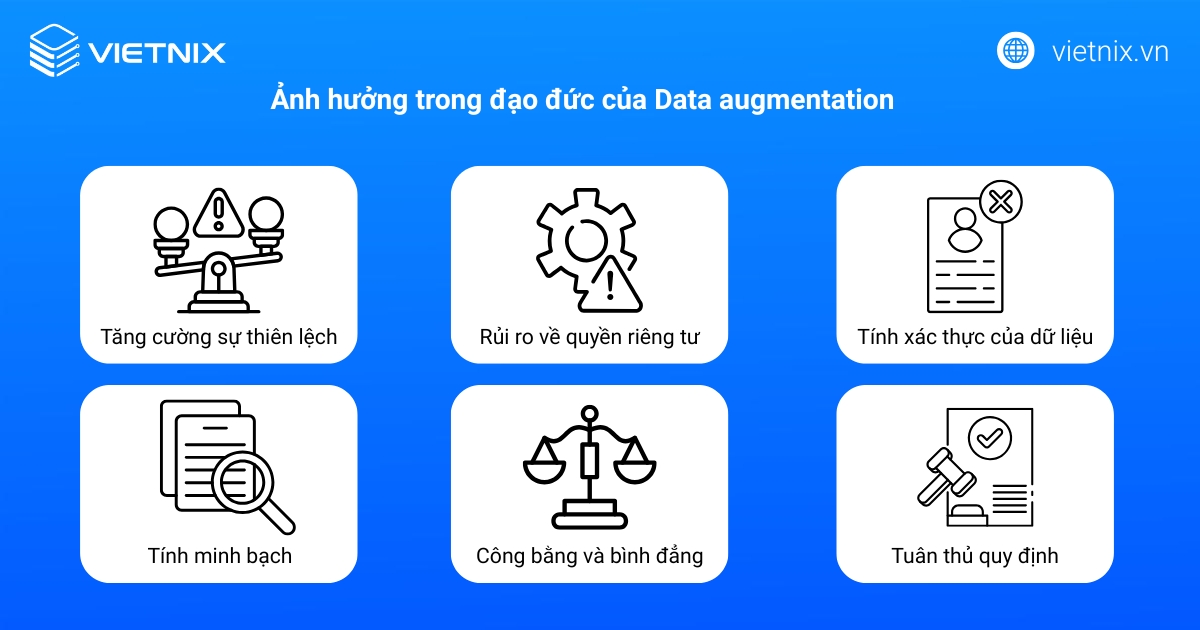 VIETNIX

vietnix.vn

Ảnh hưởng trong đạo đức của Data augmentation

Tăng cường sự thiên lệch

Rủi ro về quyền riêng tư

Tính xác thực của dữ liệu

Tính minh bạch

Công bằng và bình đẳng

Tuân thủ quy định